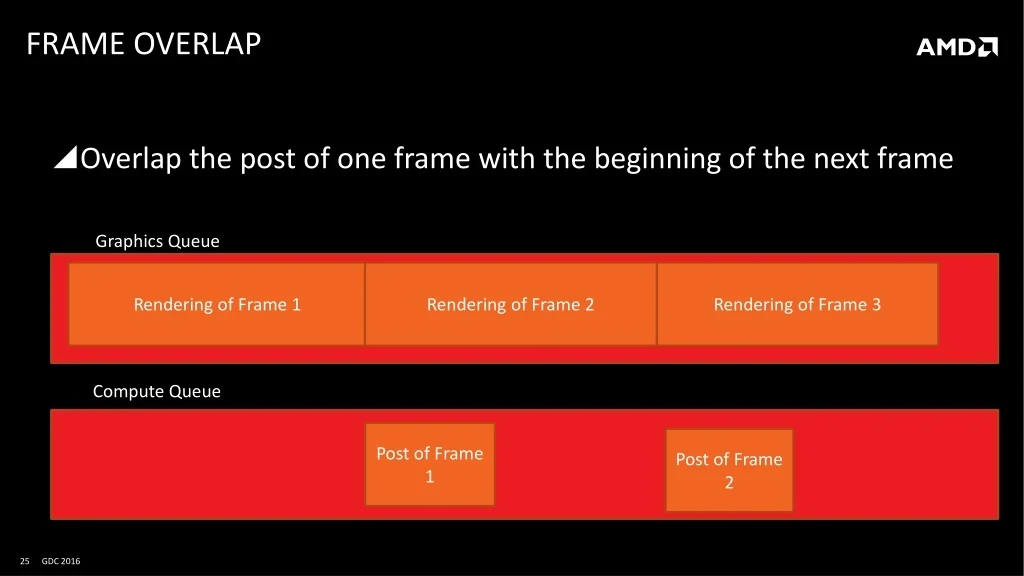 FRAME OVERLAP

AMD

Overlap the post of one frame with the beginning of the next frame

Graphics Queue

Rendering of Frame 1

Rendering of Frame 2

Rendering of Frame 3

Compute Queue

Post of Frame 1

Post of Frame 2

25 GDC 2016